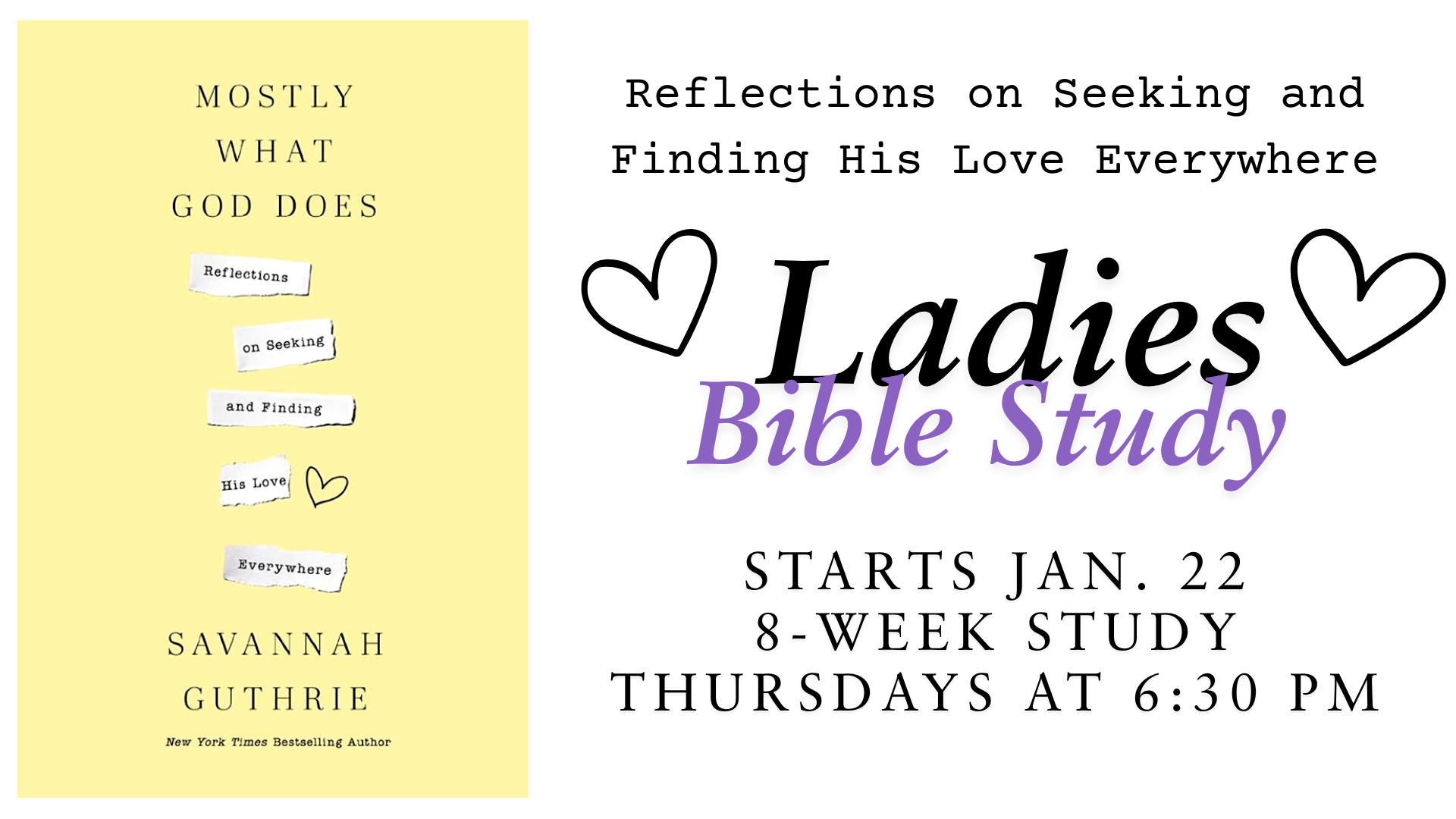 MOSTLY
WHAT
GOD DOES

Reflections
on Seeking
and Finding
His Love
Everywhere

SAVANNAH
GUTHRIE

New York Times Bestselling Author

Reflections on Seeking and Finding His Love Everywhere

Ladies
Bible Study

STARTS JAN. 22
8-WEEK STUDY
THURSDAYS AT 6:30 PM